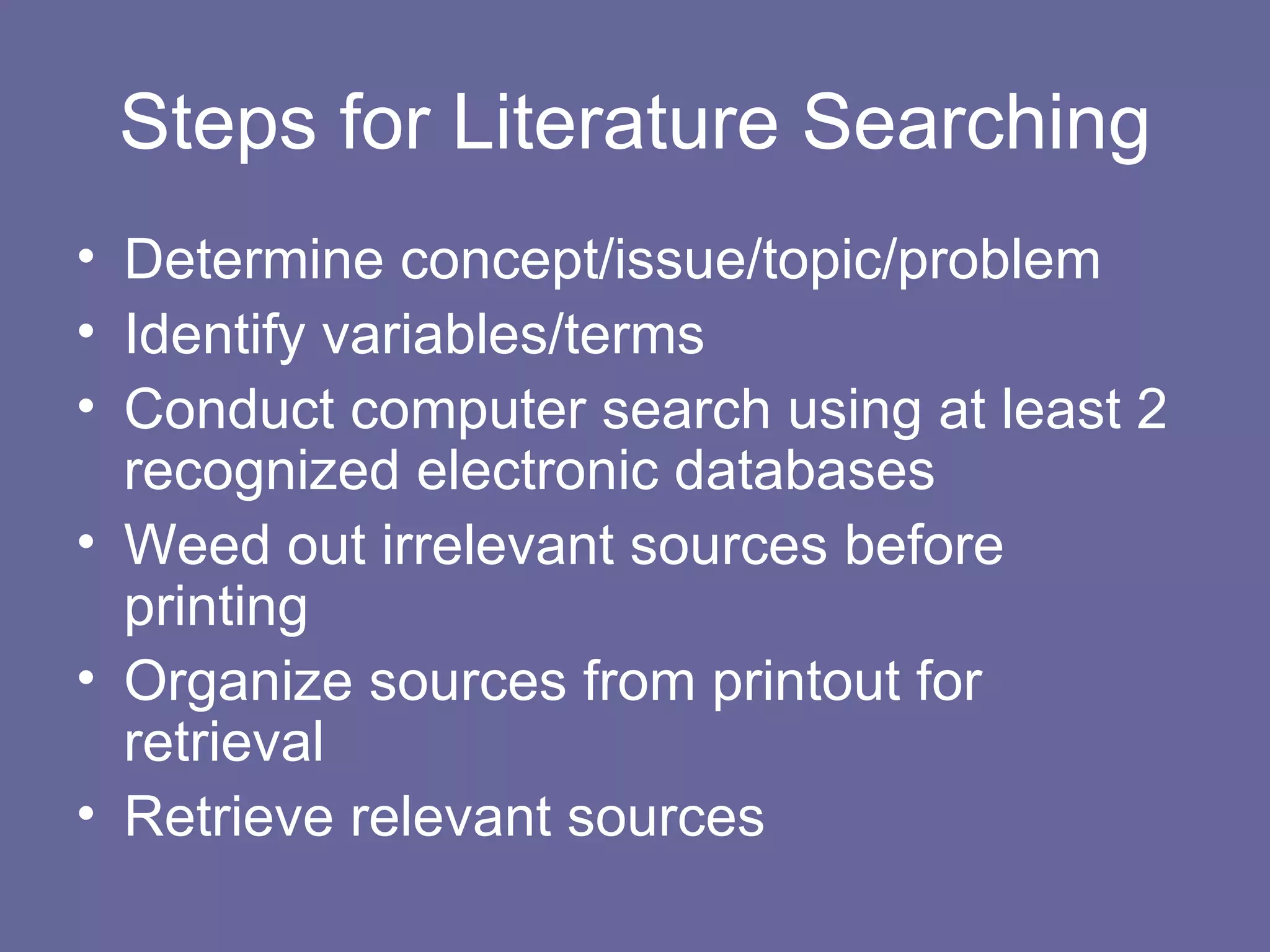 Steps for Literature Searching

• Determine concept/issue/topic/problem
• Identify variables/terms
• Conduct computer search using at least 2 recognized electronic databases
• Weed out irrelevant sources before printing
• Organize sources from printout for retrieval
• Retrieve relevant sources